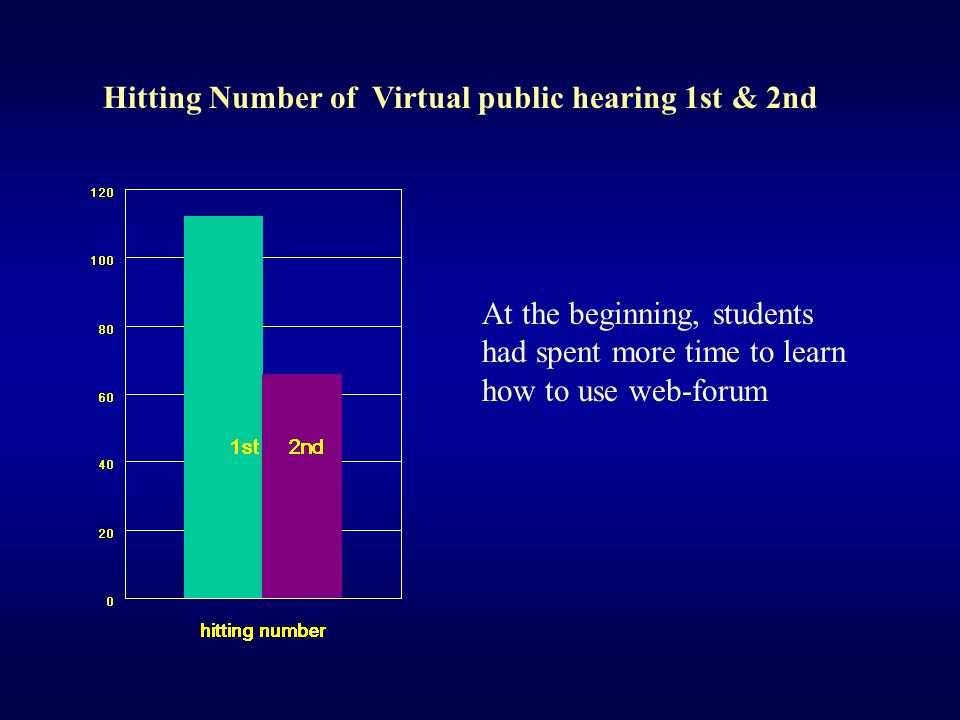 Hitting Number of Virtual public hearing 1st & 2nd

120
100
80
60
40
20
0

1st
2nd

hitting number

At the beginning, students had spent more time to learn how to use web-forum